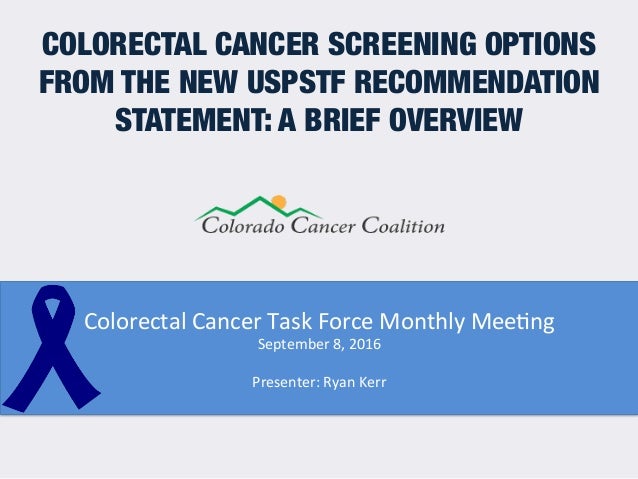 COLORECTAL CANCER SCREENING OPTIONS FROM THE NEW USPSTF RECOMMENDATION STATEMENT: A BRIEF OVERVIEW

Colorado Cancer Coalition

Colorectal Cancer Task Force Monthly Meeting
September 8, 2016

Presenter: Ryan Kerr